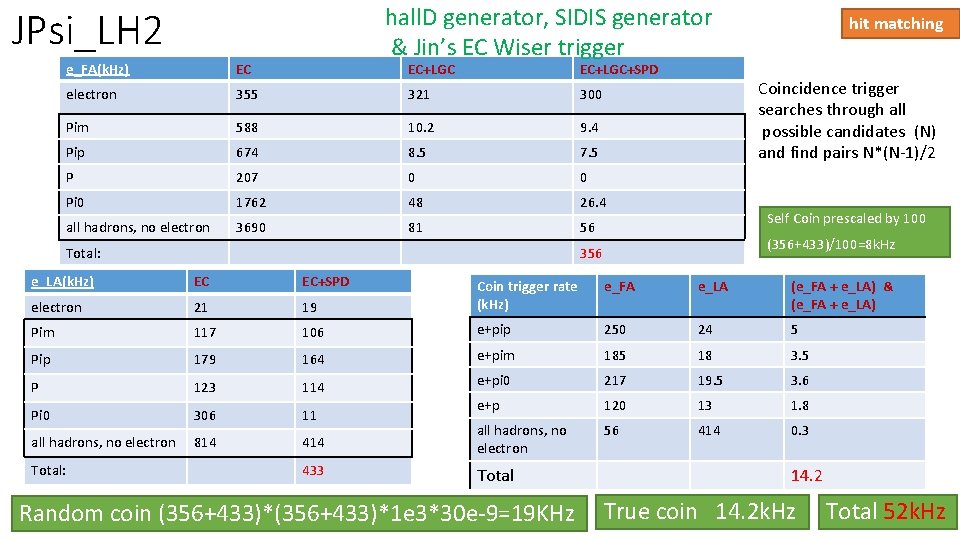 JPsi_LH2

hallD generator, SIDIS generator & Jin's EC Wiser trigger

hit matching

| e_FA(kHz) | EC | EC+LGC | EC+LGC+SPD |
|---|---|---|---|
| electron | 355 | 321 | 300 |
| Pim | 588 | 10.2 | 9.4 |
| Pip | 674 | 8.5 | 7.5 |
| P | 207 | 0 | 0 |
| Pi0 | 1762 | 48 | 26.4 |
| all hadrons, no electron | 3690 | 81 | 56 |
| Total: | | | 356 |

Coincidence trigger searches through all possible candidates (N) and find pairs N*(N-1)/2

Self Coin prescaled by 100

(356+433)/100=8kHz

| e_LA(kHz) | EC | EC+SPD |
|---|---|---|
| electron | 21 | 19 |
| Pim | 117 | 106 |
| Pip | 179 | 164 |
| P | 123 | 114 |
| Pi0 | 306 | 11 |
| all hadrons, no electron | 814 | 414 |
| Total: | | 433 |

| Coin trigger rate (kHz) | e_FA | e_LA | (e_FA + e_LA) & (e_FA + e_LA) |
|---|---|---|---|
| e+pip | 250 | 24 | 5 |
| e+pim | 185 | 18 | 3.5 |
| e+pi0 | 217 | 19.5 | 3.6 |
| e+p | 120 | 13 | 1.8 |
| all hadrons, no electron | 56 | 414 | 0.3 |
| Total | | | 14.2 |

Random coin (356+433)*(356+433)*1e3*30e-9=19KHz

True coin 14.2kHz

Total 52kHz